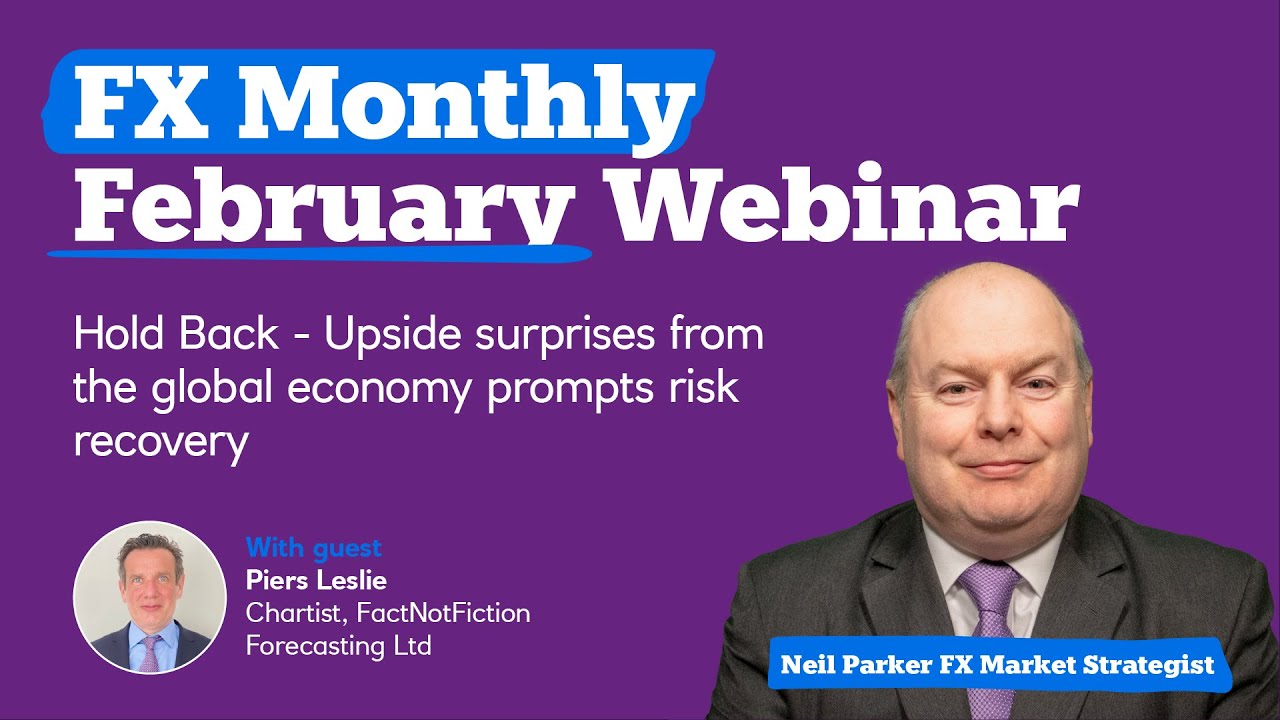 FX Monthly
February Webinar

Hold Back - Upside surprises from the global economy prompts risk recovery

With guest
Piers Leslie
Chartist, FactNotFiction Forecasting Ltd

Neil Parker FX Market Strategist